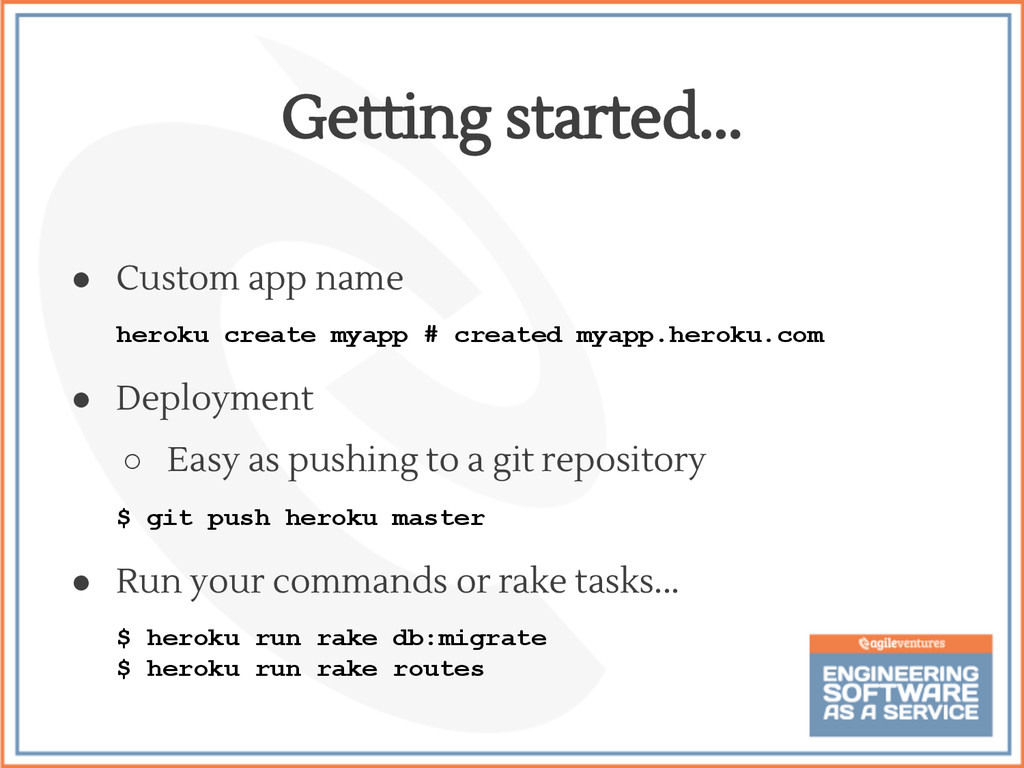 Getting started...

● Custom app name

heroku create myapp # created myapp.heroku.com

● Deployment

○ Easy as pushing to a git repository

$ git push heroku master

● Run your commands or rake tasks...

$ heroku run rake db:migrate
$ heroku run rake routes

agileventures

ENGINEERING SOFTWARE AS A SERVICE